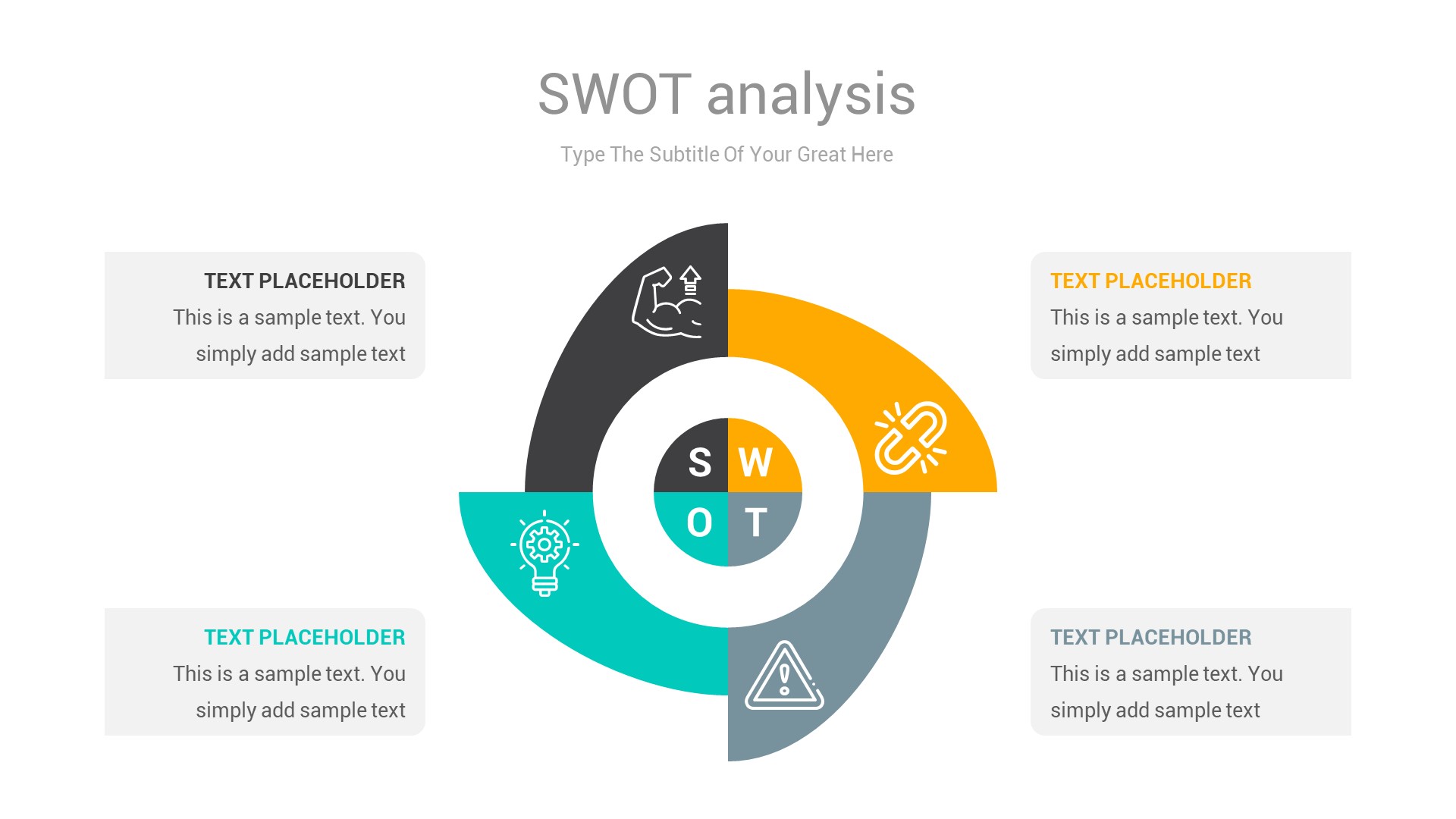 SWOT analysis

Type The Subtitle Of Your Great Here

TEXT PLACEHOLDER
This is a sample text. You simply add sample text

TEXT PLACEHOLDER
This is a sample text. You simply add sample text

S W
O T

TEXT PLACEHOLDER
This is a sample text. You simply add sample text

TEXT PLACEHOLDER
This is a sample text. You simply add sample text